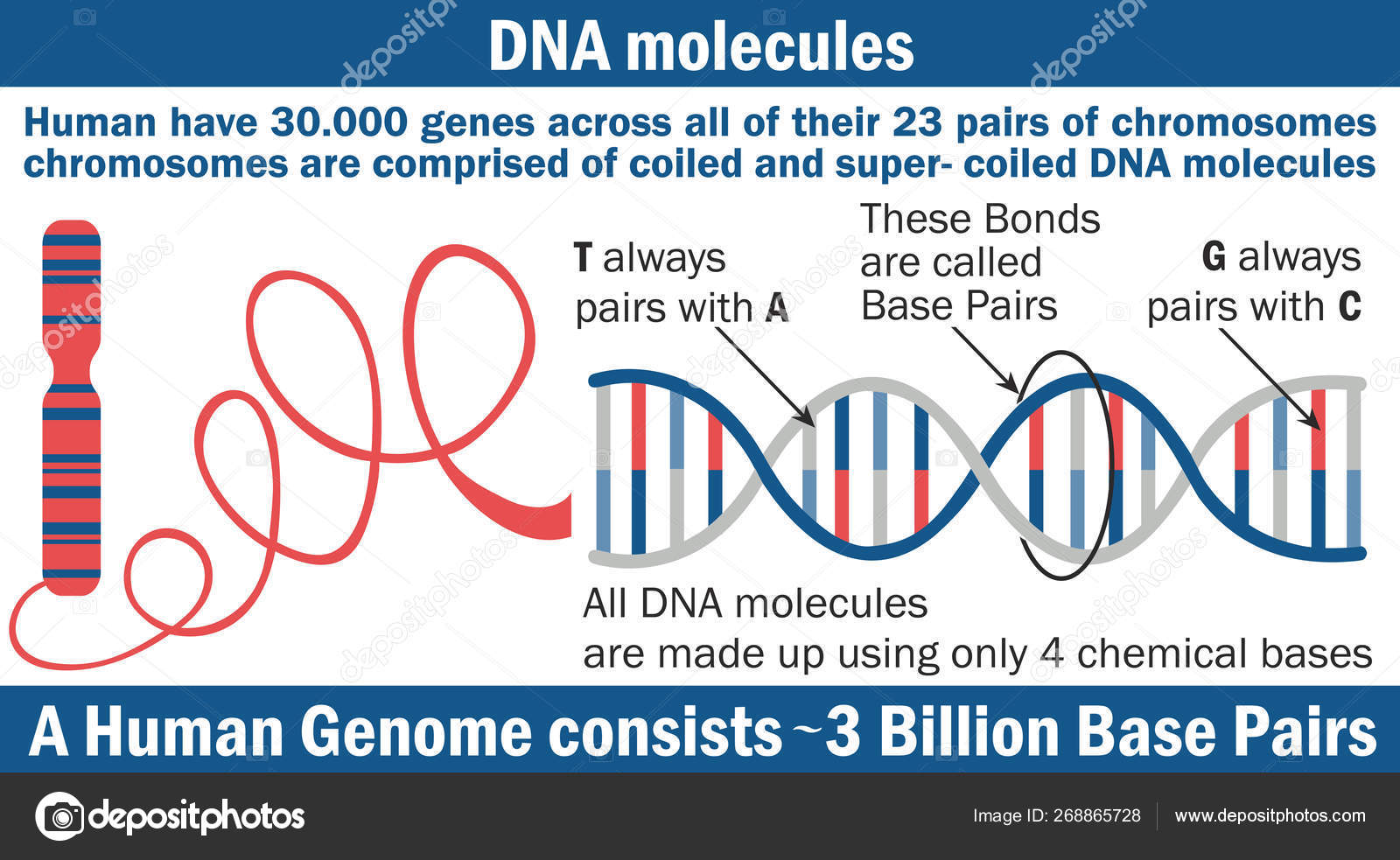 DNA molecules

Human have 30.000 genes across all of their 23 pairs of chromosomes chromosomes are comprised of coiled and super- coiled DNA molecules

T always pairs with A

These Bonds are called Base Pairs

G always pairs with C

All DNA molecules are made up using only 4 chemical bases

A Human Genome consists ~3 Billion Base Pairs

depositphotos

Image ID: 268865728

www.depositphotos.com